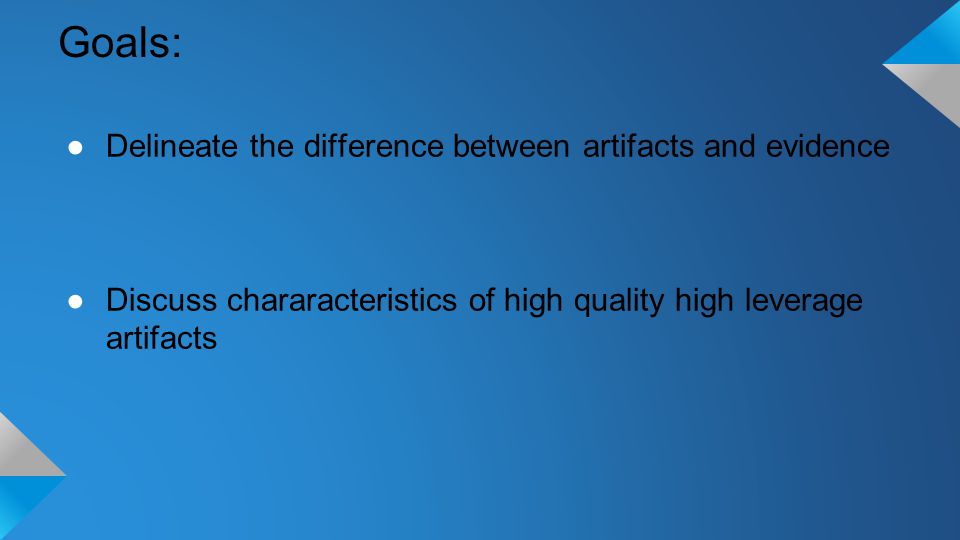 Goals:

● Delineate the difference between artifacts and evidence

● Discuss chararacteristics of high quality high leverage artifacts